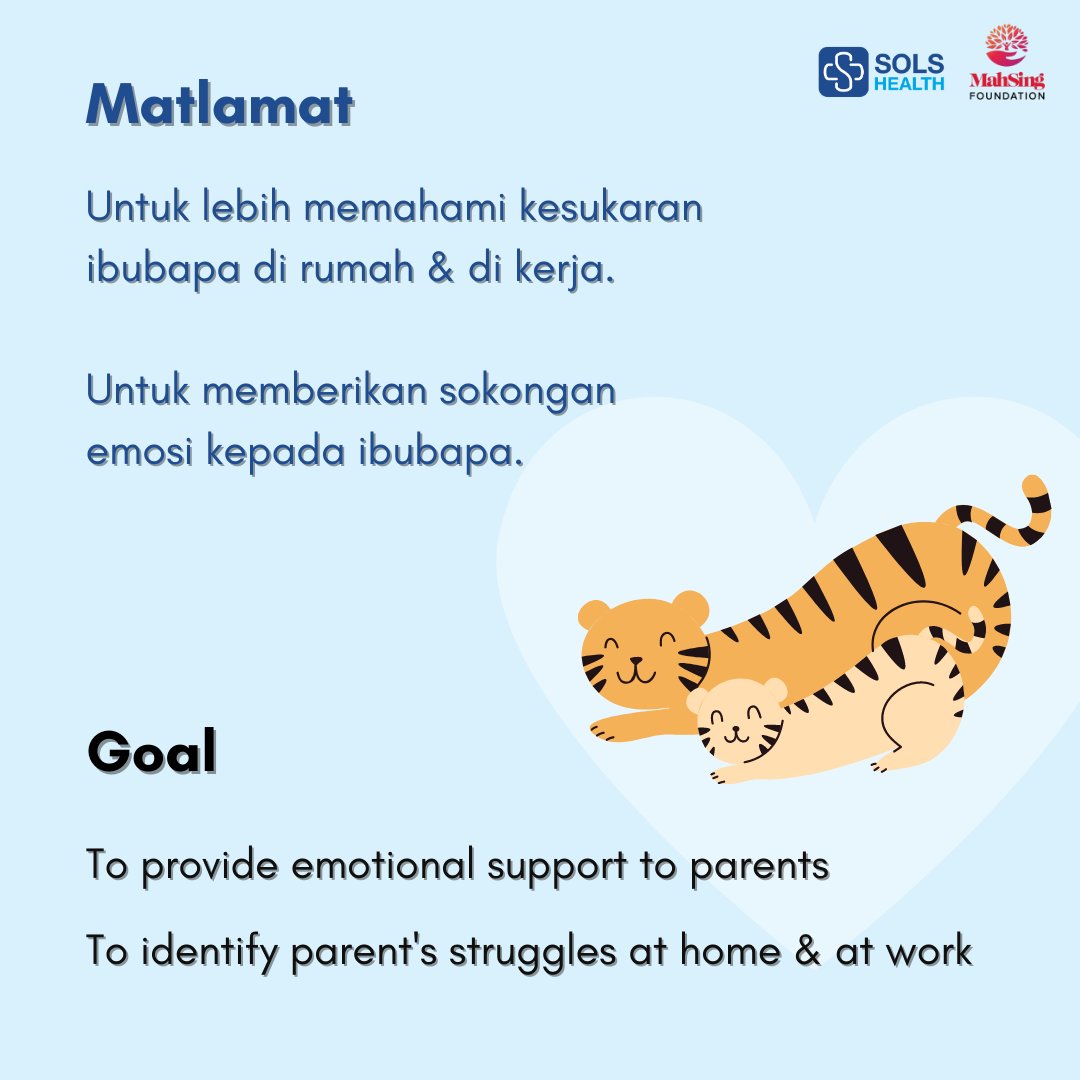 SOLS HEALTH

MahSing FOUNDATION

Matlamat

Untuk lebih memahami kesukaran ibubapa di rumah & di kerja.

Untuk memberikan sokongan emosi kepada ibubapa.

Goal

To provide emotional support to parents

To identify parent's struggles at home & at work